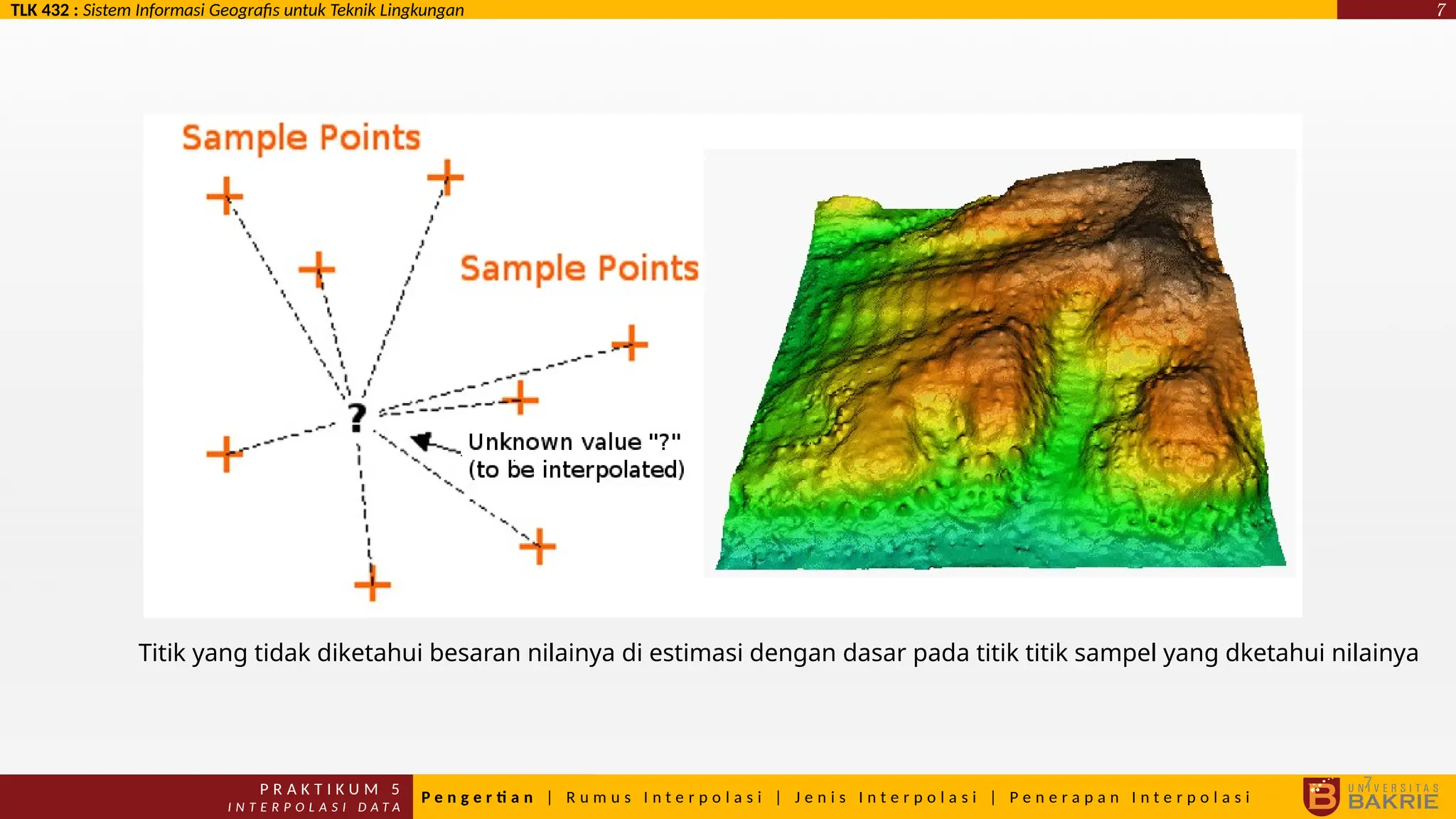 TLK 432 : Sistem Informasi Geografis untuk Teknik Lingkungan

7

Sample Points

Sample Points

?

Unknown value "?"
(to be interpolated)

Titik yang tidak diketahui besaran nilainya di estimasi dengan dasar pada titik titik sampel yang dketahui nilainya

PRAKTIKUM 5
INTERPOLASI DATA

Pengertian | Rumus Interpolasi | Jenis Interpolasi | Penerapan Interpolasi

7

UNIVERSITAS
BAKRIE